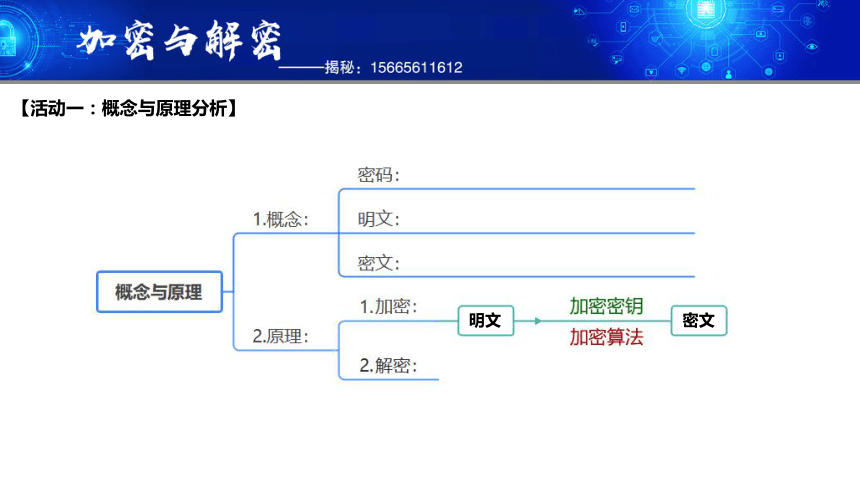 加密与解密

——揭秘：15665611612

【活动一：概念与原理分析】

概念与原理

1.概念：

密码：

明文：

密文：

2.原理：

1.加密：

明文

加密密钥

加密算法

密文

2.解密：